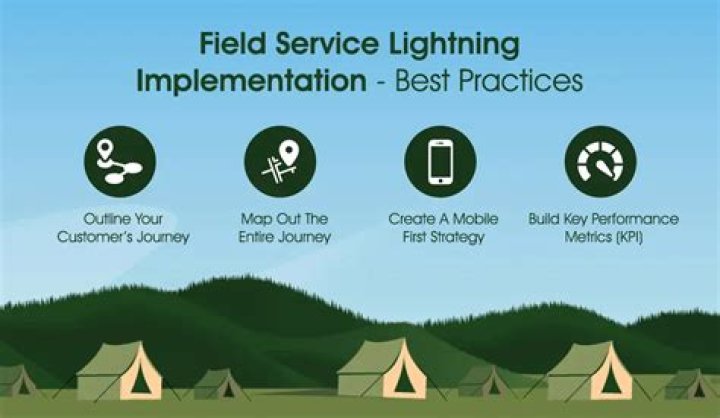 Field Service Lightning Implementation - Best Practices

Outline Your Customer's Journey

Map Out The Entire Journey

Create A Mobile First Strategy

Build Key Performance Metrics (KPI)